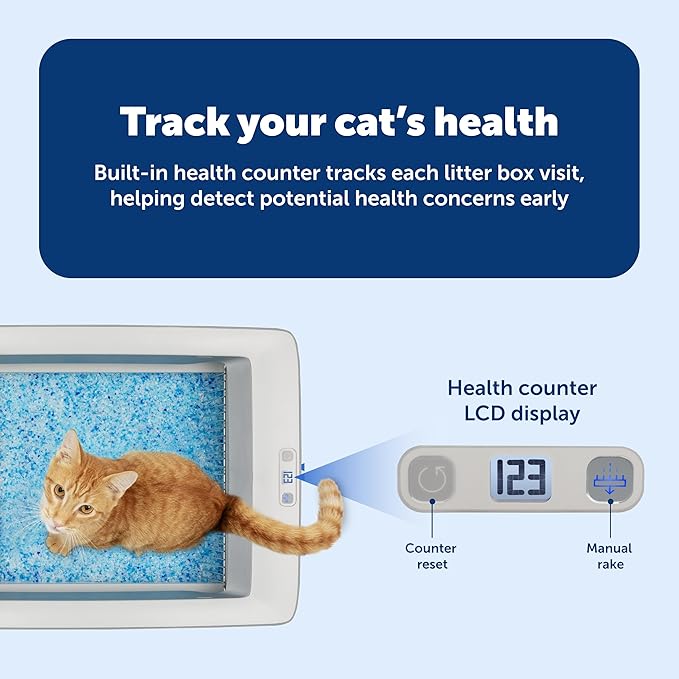 Track your cat's health

Built-in health counter tracks each litter box visit, helping detect potential health concerns early

123

Health counter LCD display

123

Counter reset

Manual rake